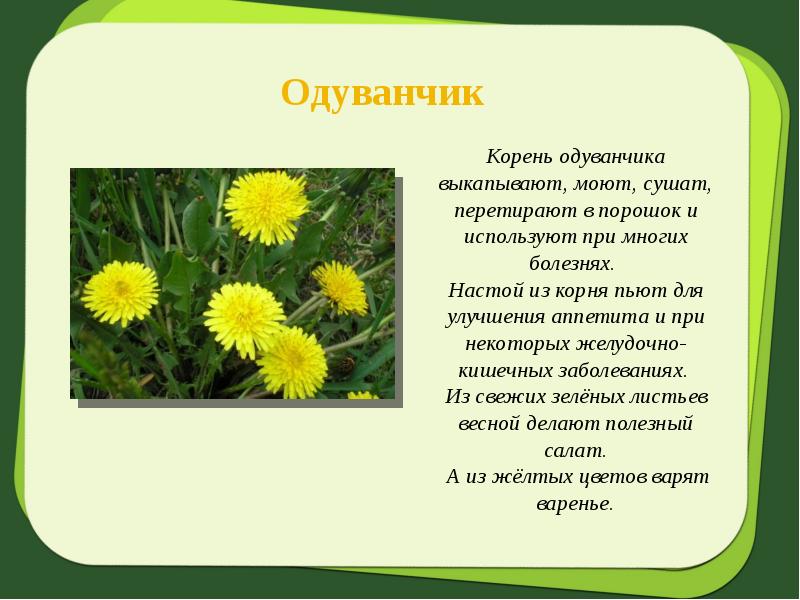 Одуванчик

Корень одуванчика выкапывают, моют, сушат, перетирают в порошок и используют при многих болезнях.
Настой из корня пьют для улучшения аппетита и при некоторых желудочно-кишечных заболеваниях.
Из свежих зелёных листьев весной делают полезный салат.
А из жёлтых цветов варят варенье.